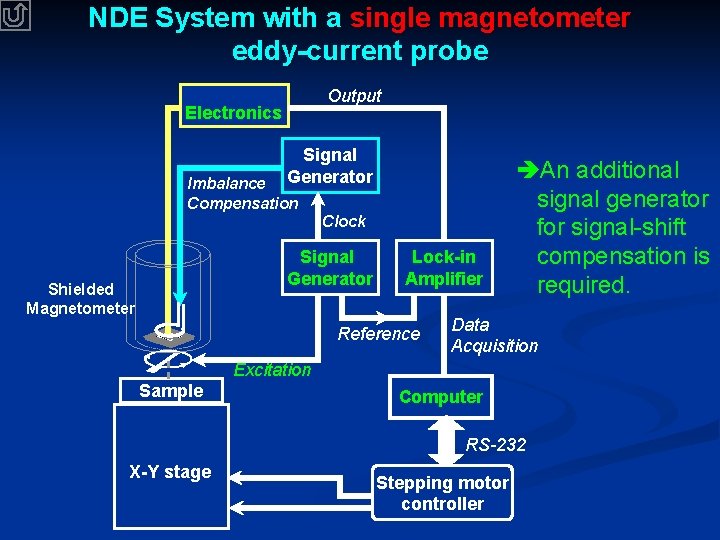 NDE System with a single magnetometer eddy-current probe

Electronics
Output
Signal Generator
Imbalance Compensation
Clock
Signal Generator
Lock-in Amplifier
Shielded Magnetometer
Reference
Data Acquisition
Excitation
Sample
Computer
RS-232
X-Y stage
Stepping motor controller

➔An additional signal generator for signal-shift compensation is required.